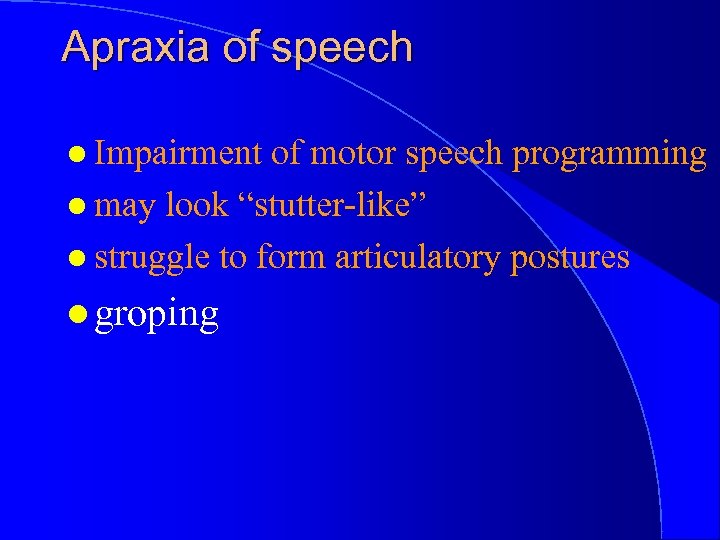 Apraxia of speech

- Impairment of motor speech programming
- may look “stutter-like”
- struggle to form articulatory postures
- groping